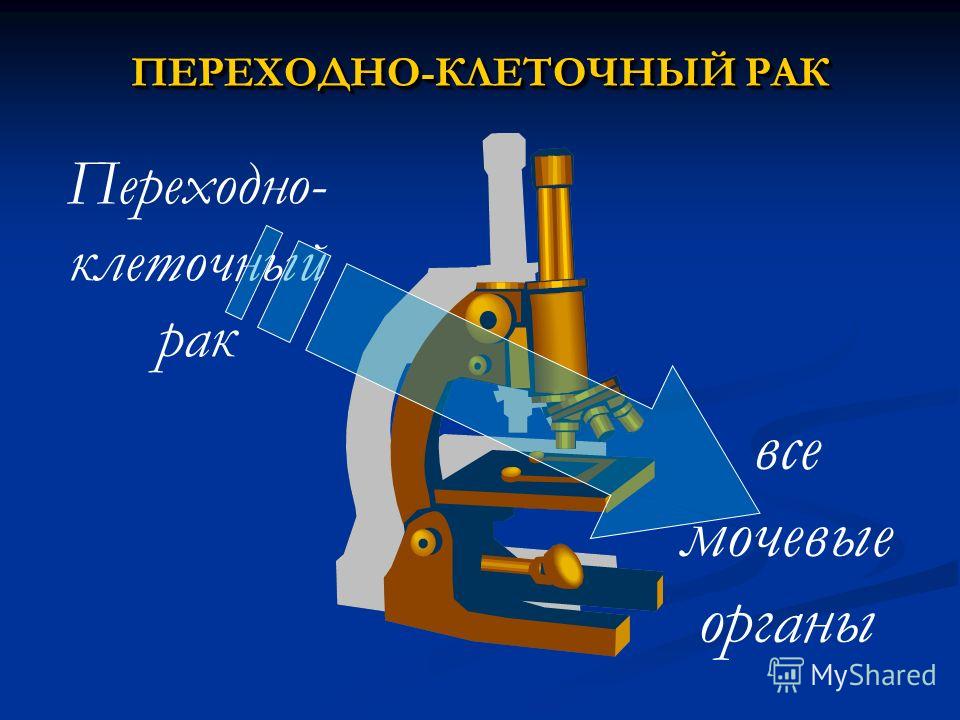 ПЕРЕХОДНО-КЛЕТОЧНЫЙ РАК

Переходно-клеточный рак

все мочевые органы

MyShared